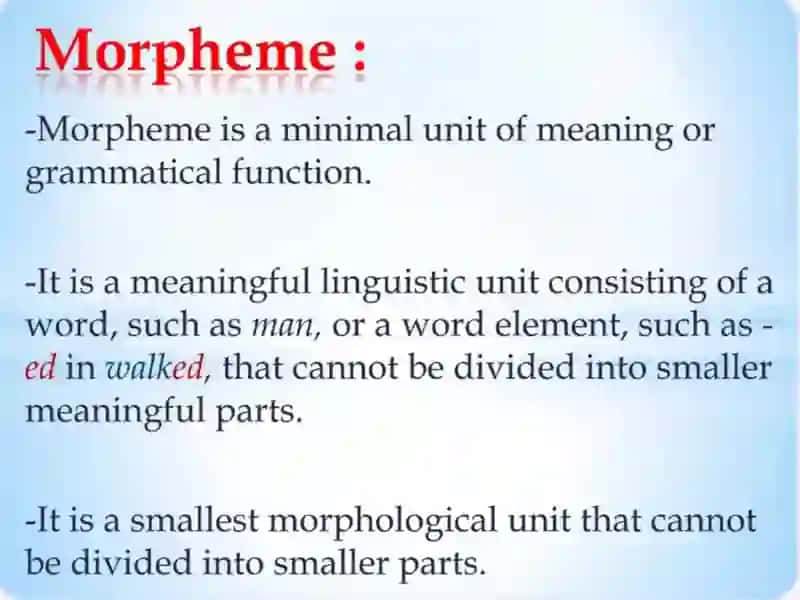 Morpheme :

-Morpheme is a minimal unit of meaning or grammatical function.

-It is a meaningful linguistic unit consisting of a word, such as man, or a word element, such as -ed in walked, that cannot be divided into smaller meaningful parts.

-It is a smallest morphological unit that cannot be divided into smaller parts.